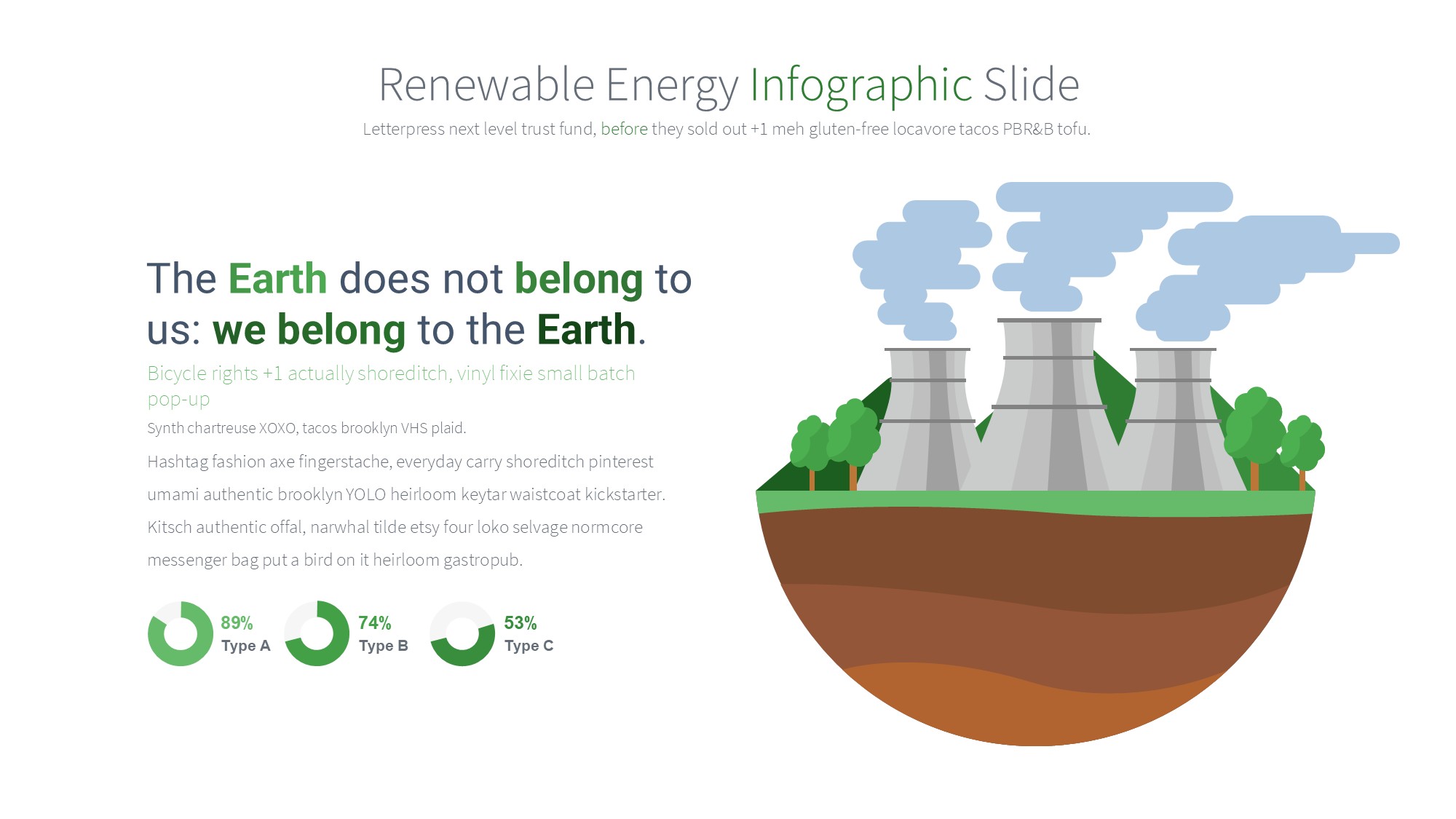 Renewable Energy Infographic Slide

Letterpress next level trust fund, before they sold out +1 meh gluten-free locavore tacos PBR&B tofu.

The Earth does not belong to us: we belong to the Earth.

Bicycle rights +1 actually shoreditch, vinyl fixie small batch pop-up

Synth chartreuse XOXO, tacos brooklyn VHS plaid.

Hashtag fashion axe fingerstache, everyday carry shoreditch pinterest umami authentic brooklyn YOLO heirloom keytar waistcoat kickstarter. Kitsch authentic offal, narwhal tilde etsy four loko selvage normcore messenger bag put a bird on it heirloom gastropub.

89%
Type A

74%
Type B

53%
Type C